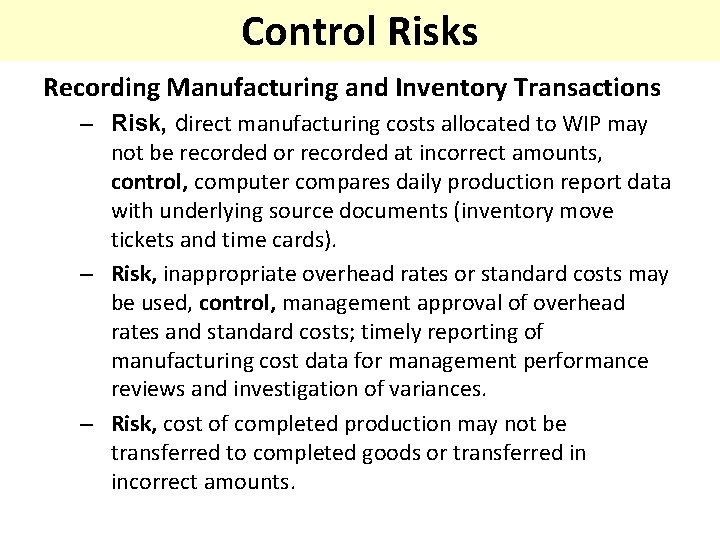 Control Risks

Recording Manufacturing and Inventory Transactions

– Risk, direct manufacturing costs allocated to WIP may not be recorded or recorded at incorrect amounts, control, computer compares daily production report data with underlying source documents (inventory move tickets and time cards).

– Risk, inappropriate overhead rates or standard costs may be used, control, management approval of overhead rates and standard costs; timely reporting of manufacturing cost data for management performance reviews and investigation of variances.

– Risk, cost of completed production may not be transferred to completed goods or transferred in incorrect amounts.